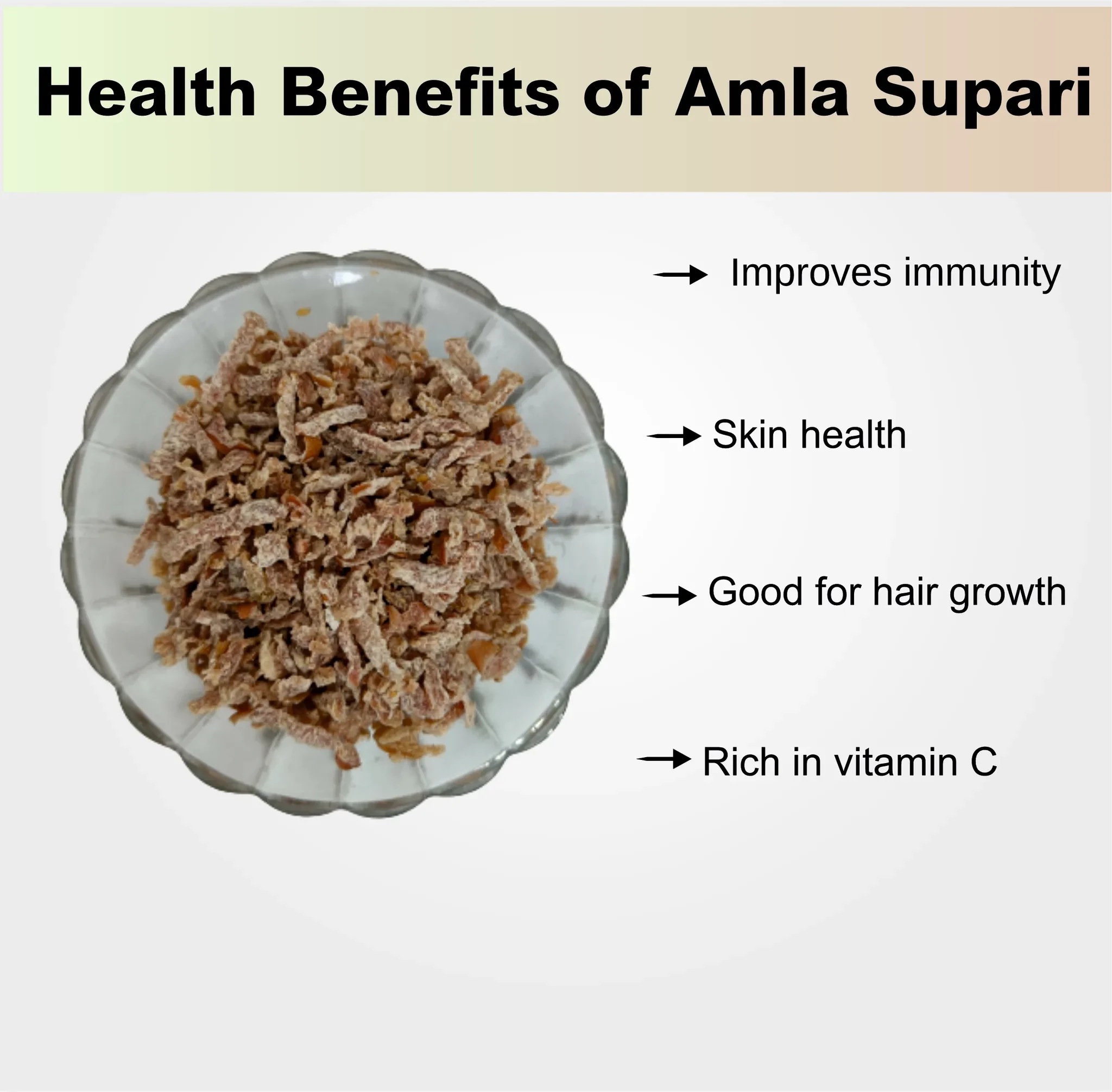 Health Benefits of Amla Supari

→ Improves immunity

→ Skin health

→ Good for hair growth

→ Rich in vitamin C